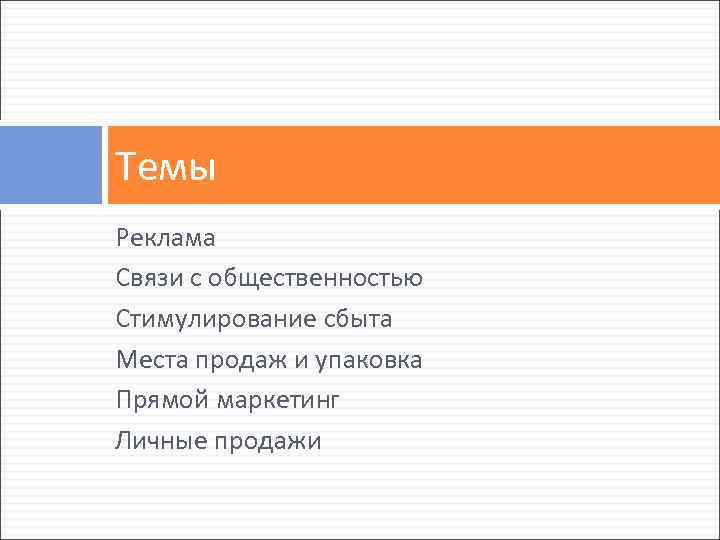 Темы

Реклама
Связи с общественностью
Стимулирование сбыта
Места продаж и упаковка
Прямой маркетинг
Личные продажи